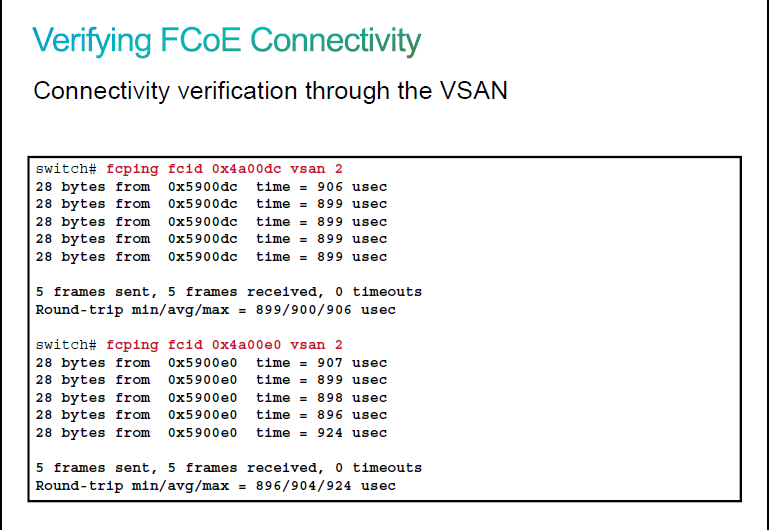 Verifying FCoE Connectivity

Connectivity verification through the VSAN

switch# fcping fcid 0x4a00dc vsan 2
28 bytes from 0x5900dc time = 906 usec
28 bytes from 0x5900dc time = 899 usec
28 bytes from 0x5900dc time = 899 usec
28 bytes from 0x5900dc time = 899 usec
28 bytes from 0x5900dc time = 899 usec

5 frames sent, 5 frames received, 0 timeouts
Round-trip min/avg/max = 899/900/906 usec

switch# fcping fcid 0x4a00e0 vsan 2
28 bytes from 0x5900e0 time = 907 usec
28 bytes from 0x5900e0 time = 899 usec
28 bytes from 0x5900e0 time = 898 usec
28 bytes from 0x5900e0 time = 896 usec
28 bytes from 0x5900e0 time = 924 usec

5 frames sent, 5 frames received, 0 timeouts
Round-trip min/avg/max = 896/904/924 usec